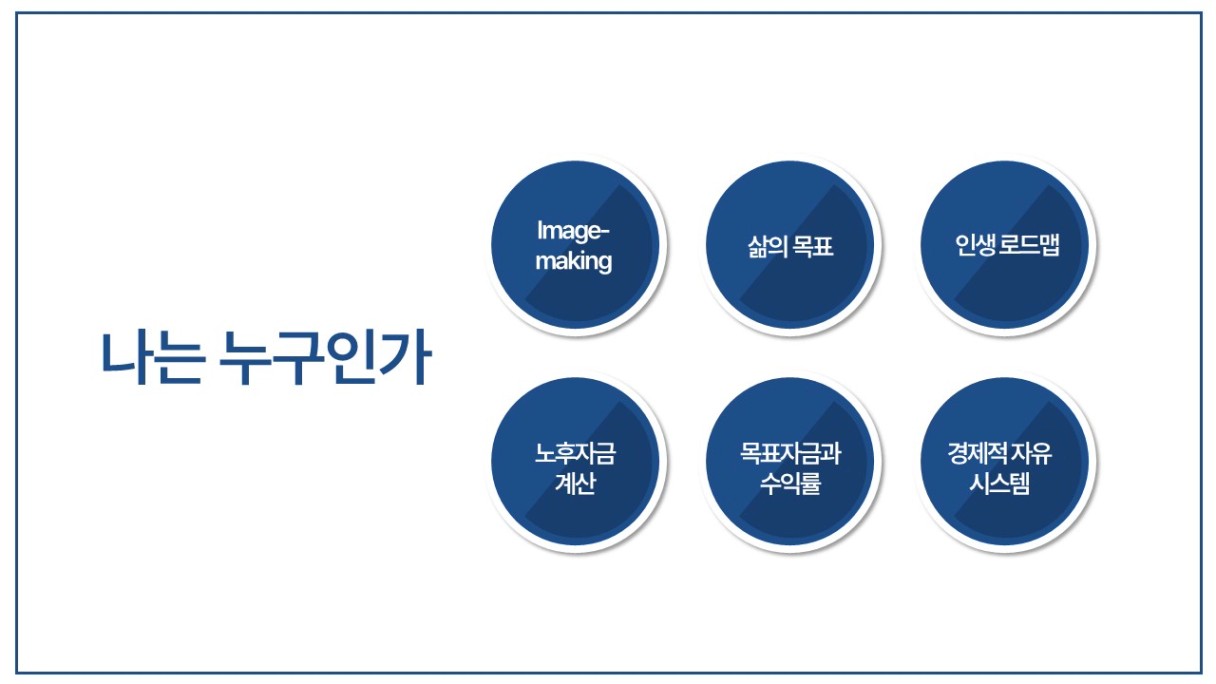 나는 누구인가

Image-making

삶의 목표

인생 로드맵

노후자금 계산

목표자금과 수익률

경제적 자유 시스템